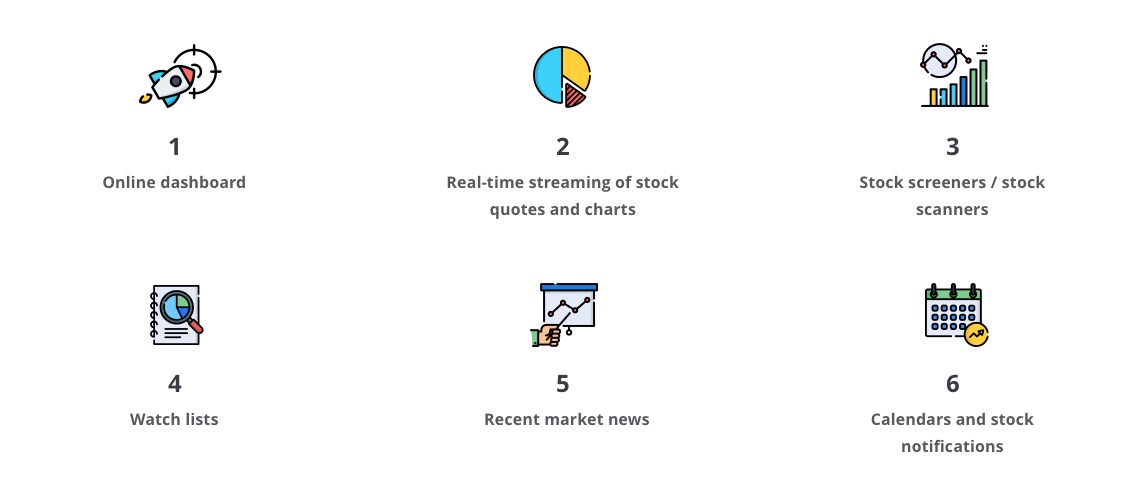 1
Online dashboard

2
Real-time streaming of stock quotes and charts

3
Stock screeners / stock scanners

4
Watch lists

5
Recent market news

6
Calendars and stock notifications